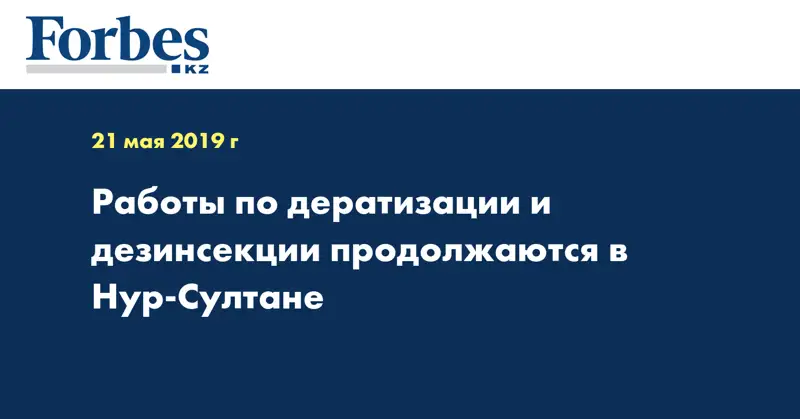 Forbes
KZ

21 мая 2019 г

Работы по дератизации и дезинсекции продолжаются в Нур-Султане